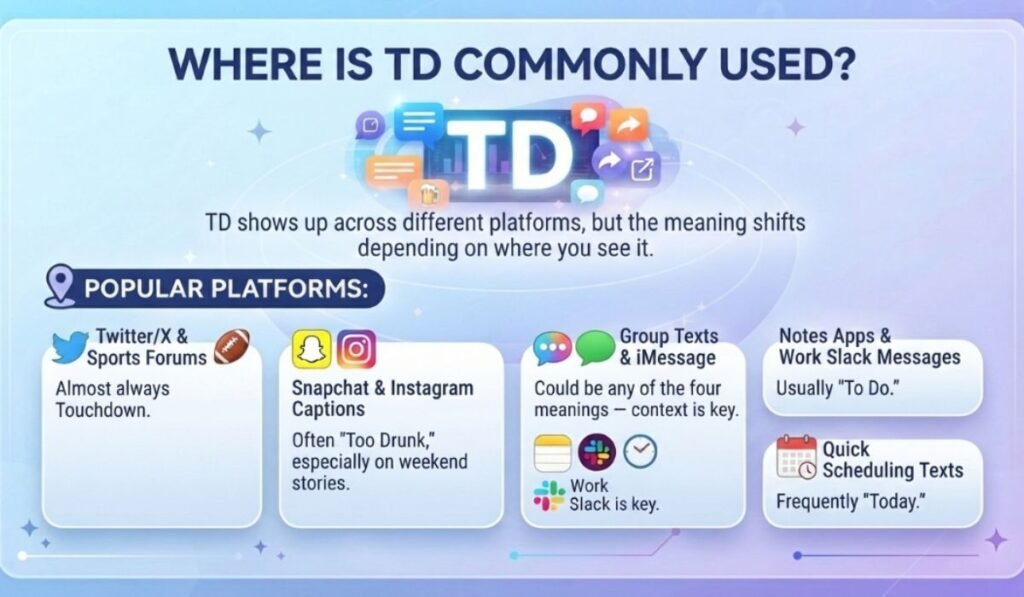 WHERE IS TD COMMONLY USED?

TD

TD shows up across different platforms, but the meaning shifts depending on where you see it.

POPULAR PLATFORMS:

Twitter/X & Sports Forums

Almost always Touchdown.

Snapchat & Instagram Captions

Often "Too Drunk," especially on weekend stories.

Group Texts & iMessage

Could be any of the four meanings — context is key.

Work Slack is key.

Notes Apps & Work Slack Messages

Usually "To Do."

Quick Scheduling Texts

Frequently "Today."